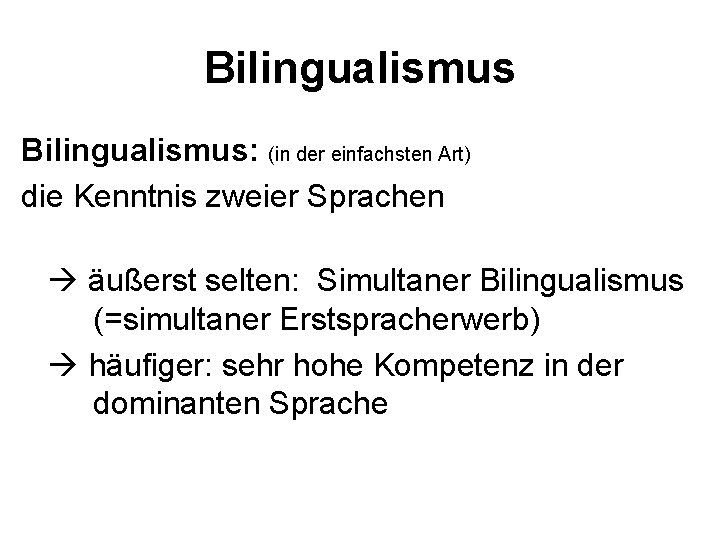 Bilingualismus

Bilingualismus: (in der einfachsten Art)
die Kenntnis zweier Sprachen

→ äußerst selten: Simultaner Bilingualismus (=simultaner Erstspracherwerb)

→ häufiger: sehr hohe Kompetenz in der dominanten Sprache